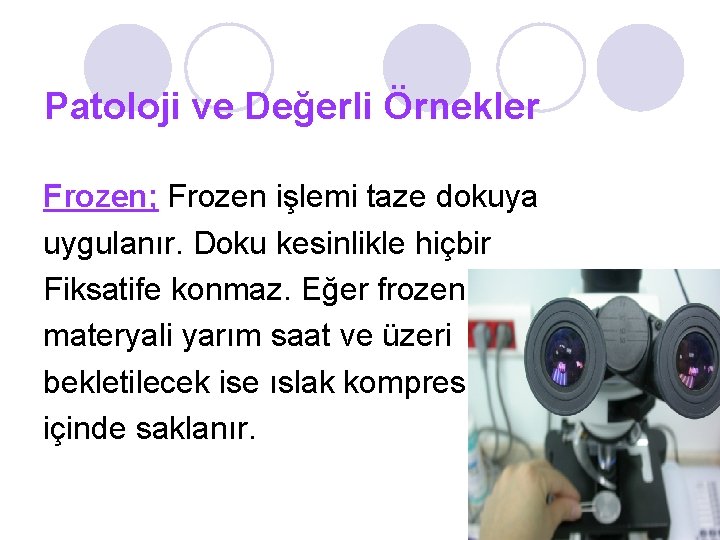 Patoloji ve Değerli Örnekler

Frozen; Frozen işlemi taze dokuya uygulanır. Doku kesinlikle hiçbir Fiksatife konmaz. Eğer frozen materyali yarım saat ve üzeri bekletilecek ise ıslak kompres içinde saklanır.